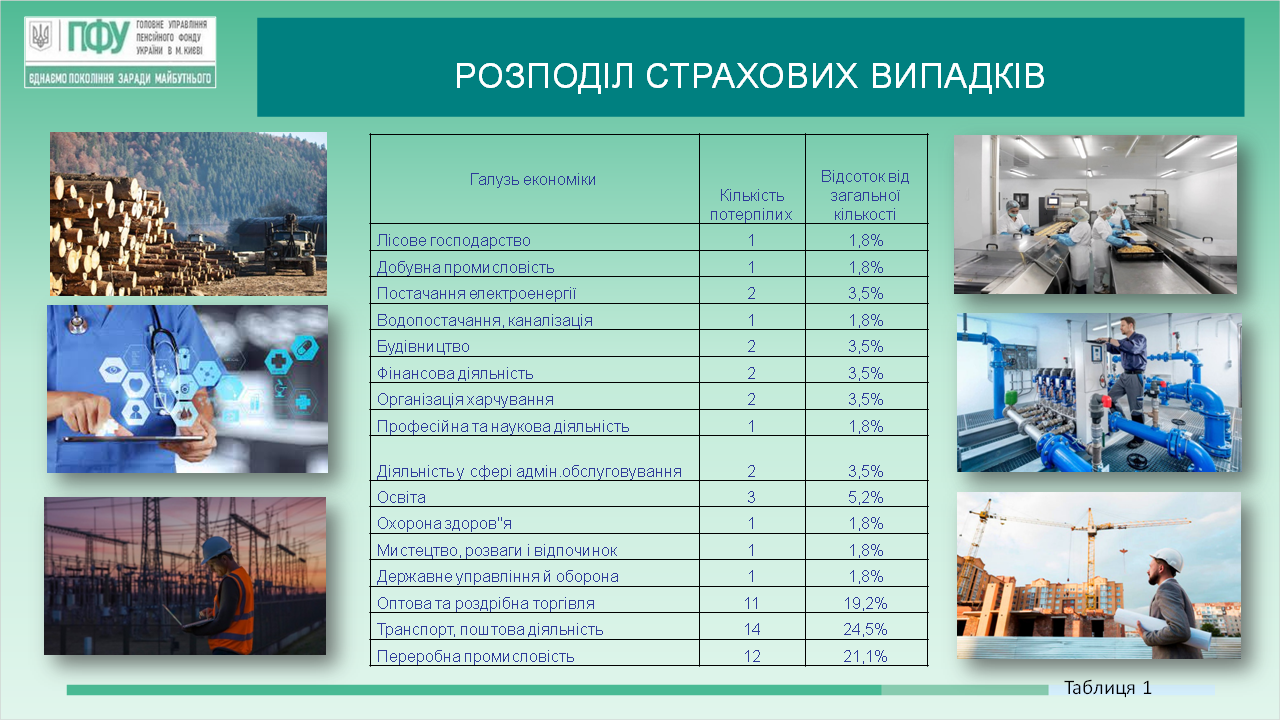 ПФУ ГОЛОВНЕ УПРАВЛІННЯ ПЕНСІЙНОГО ФОНДУ УКРАЇНИ В М.КИЄВІ
ЄДНАЄМО ПОКОЛІННЯ ЗАРАДИ МАЙБУТНЬОГО

РОЗПОДІЛ СТРАХОВИХ ВИПАДКІВ

| Галузь економіки | Кількість потерпілих | Відсоток від загальної кількості |
|---|---|---|
| Лісове господарство | 1 | 1,8% |
| Добувна промисловість | 1 | 1,8% |
| Постачання електроенергії | 2 | 3,5% |
| Водопостачання, каналізація | 1 | 1,8% |
| Будівництво | 2 | 3,5% |
| Фінансова діяльність | 2 | 3,5% |
| Організація харчування | 2 | 3,5% |
| Професійна та наукова діяльність | 1 | 1,8% |
| Діяльність у сфері адмін.обслуговування | 2 | 3,5% |
| Освіта | 3 | 5,2% |
| Охорона здоров"я | 1 | 1,8% |
| Мистецтво, розваги і відпочинок | 1 | 1,8% |
| Державне управління й оборона | 1 | 1,8% |
| Оптова та роздрібна торгівля | 11 | 19,2% |
| Транспорт, поштова діяльність | 14 | 24,5% |
| Переробна промисловість | 12 | 21,1% |

Таблиця 1